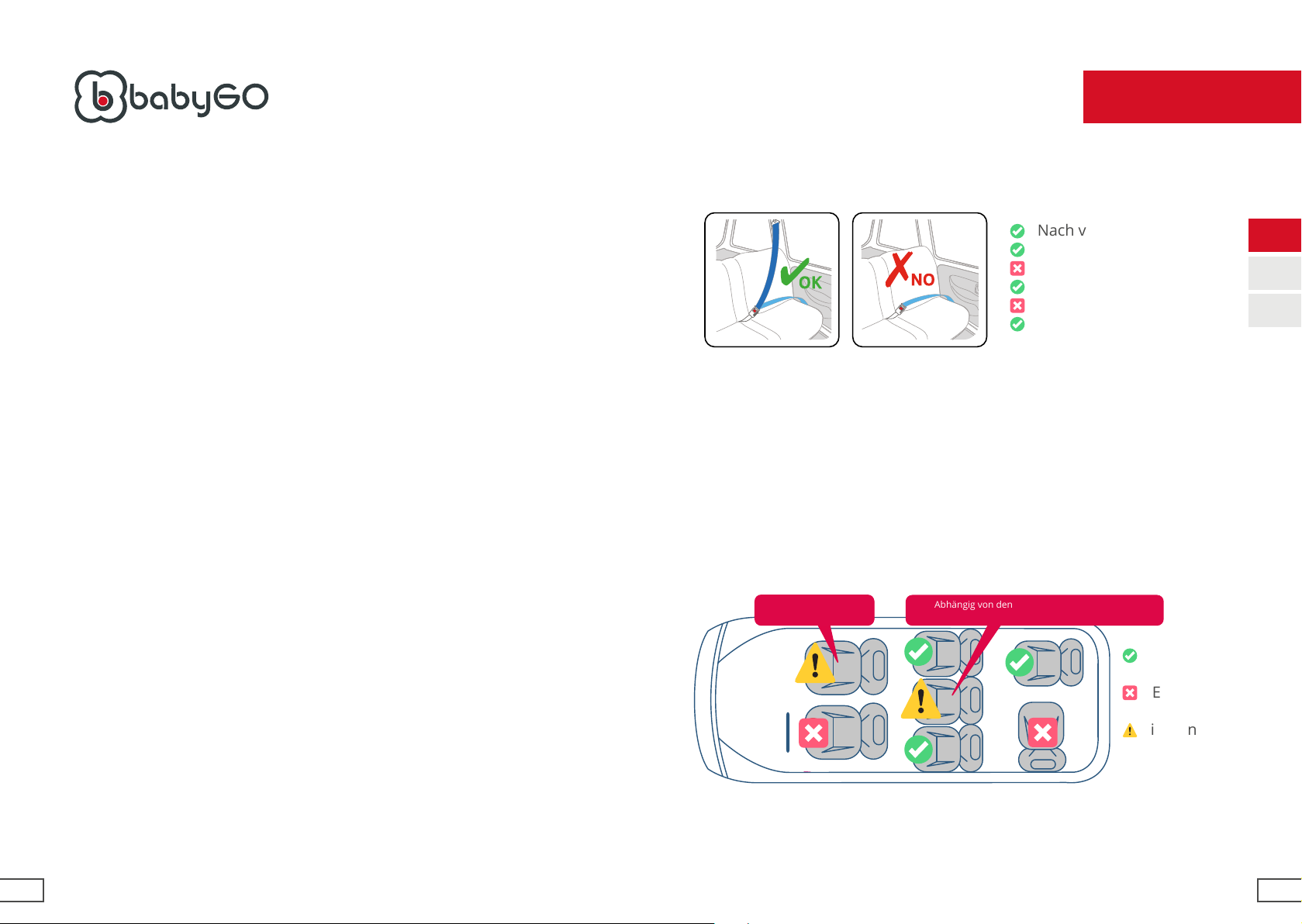 babyGO

OK

NO

Nach v

Abhängig von den

E

i n